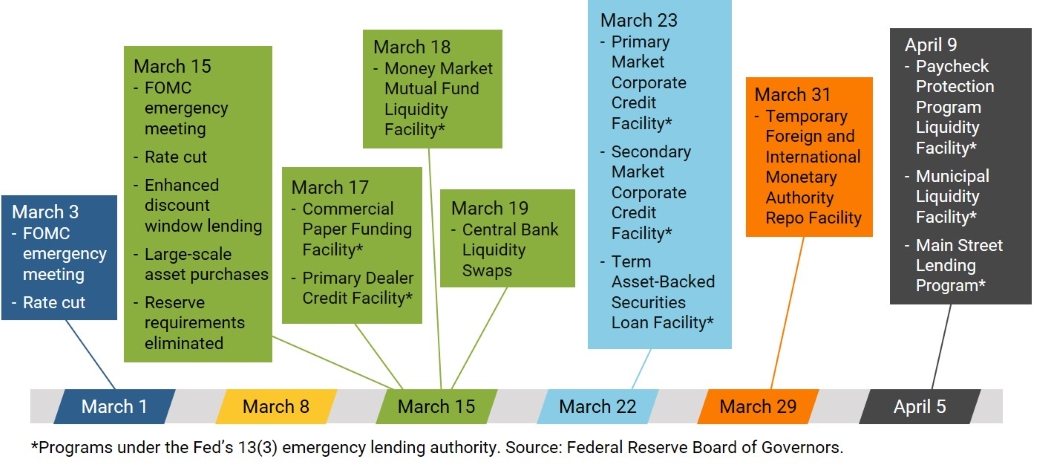 March 3
- FOMC emergency meeting
- Rate cut

March 15
- FOMC emergency meeting
- Rate cut
- Enhanced discount window lending
- Large-scale asset purchases
- Reserve requirements eliminated

March 17
- Commercial Paper Funding Facility*
- Primary Dealer Credit Facility*

March 18
- Money Market Mutual Fund Liquidity Facility*

March 19
- Central Bank Liquidity Swaps

March 23
- Primary Market Corporate Credit Facility*
- Secondary Market Corporate Credit Facility*
- Term Asset-Backed Securities Loan Facility*

March 31
- Temporary Foreign and International Monetary Authority Repo Facility

April 9
- Paycheck Protection Program Liquidity Facility*
- Municipal Liquidity Facility*
- Main Street Lending Program*

March 1
March 8
March 15
March 22
March 29
April 5

*Programs under the Fed's 13(3) emergency lending authority. Source: Federal Reserve Board of Governors.